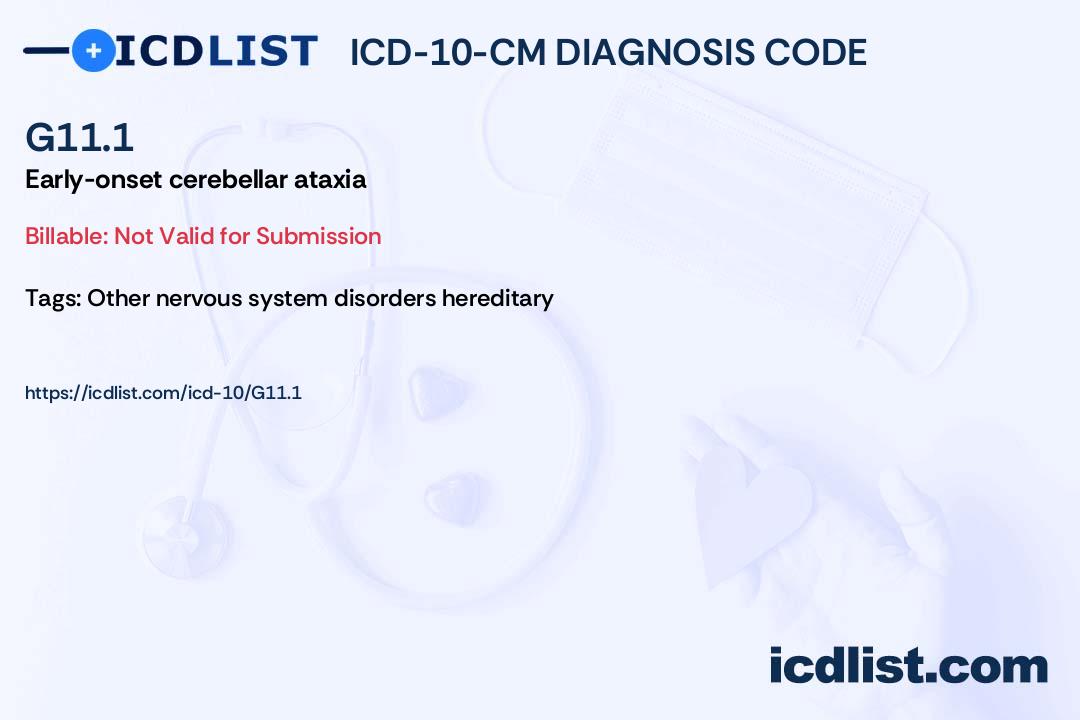 ICDLIST ICD-10-CM DIAGNOSIS CODE

G11.1

Early-onset cerebellar ataxia

Billable: Not Valid for Submission

Tags: Other nervous system disorders hereditary

https://icdlist.com/icd-10/G11.1

icdlist.com